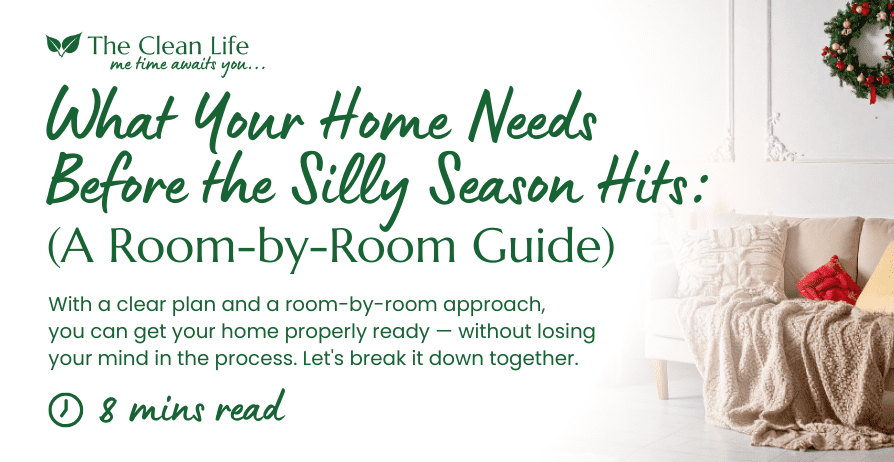 The Clean Life
me time awaits you...

What Your Home Needs Before the Silly Season Hits:
(A Room-by-Room Guide)

With a clear plan and a room-by-room approach, you can get your home properly ready — without losing your mind in the process. Let's break it down together.

8 mins read